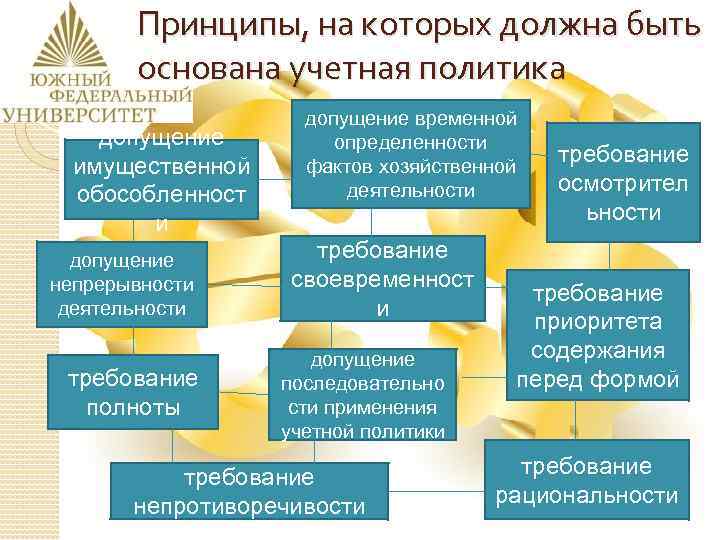 ЮЖНЫЙ ФЕДЕРАЛЬНЫЙ УНИВЕРСИТЕТ

Принципы, на которых должна быть основана учетная политика

допущение имущественной обособленности

допущение временной определенности фактов хозяйственной деятельности

требование осмотрительности

допущение непрерывности деятельности

требование своевременности

требование приоритета содержания перед формой

требование полноты

допущение последовательности применения учетной политики

требование непротиворечивости

требование рациональности